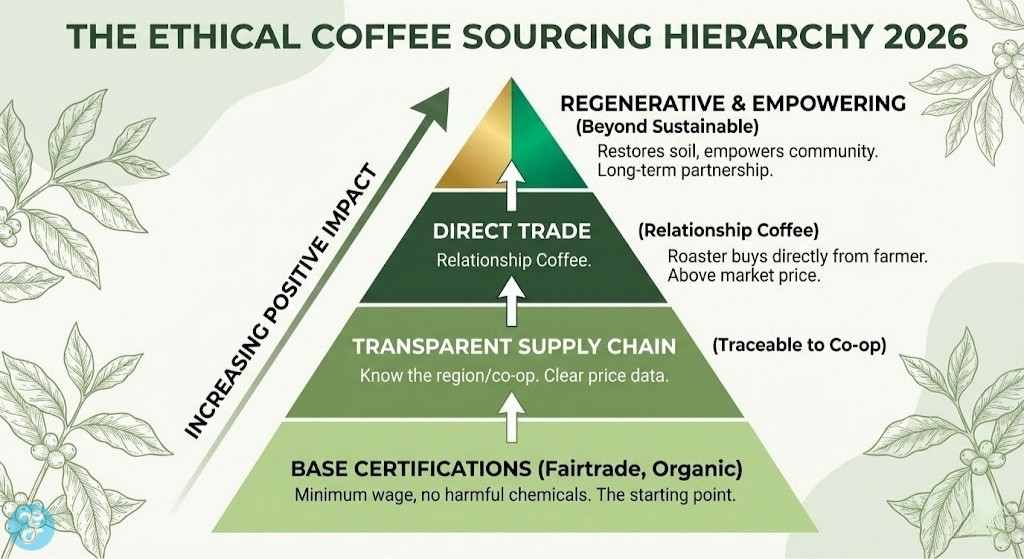 THE ETHICAL COFFEE SOURCING HIERARCHY 2026

INCREASING POSITIVE IMPACT

REGENERATIVE & EMPOWERING
(Beyond Sustainable)
Restores soil, empowers community. Long-term partnership.

DIRECT TRADE
Relationship Coffee.

(Relationship Coffee)
Roaster buys directly from farmer. Above market price.

TRANSPARENT SUPPLY CHAIN
Know the region/co-op. Clear price data.

(Traceable to Co-op)

BASE CERTIFICATIONS (Fairtrade, Organic)
Minimum wage, no harmful chemicals. The starting point.